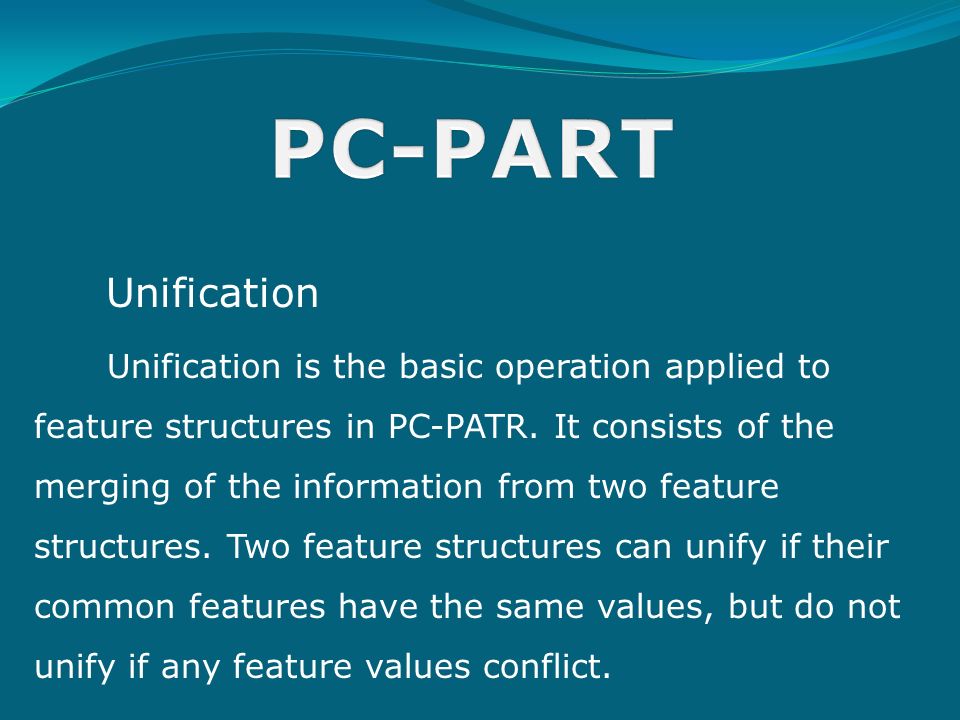 PC-PART

Unification

Unification is the basic operation applied to feature structures in PC-PATR. It consists of the merging of the information from two feature structures. Two feature structures can unify if their common features have the same values, but do not unify if any feature values conflict.